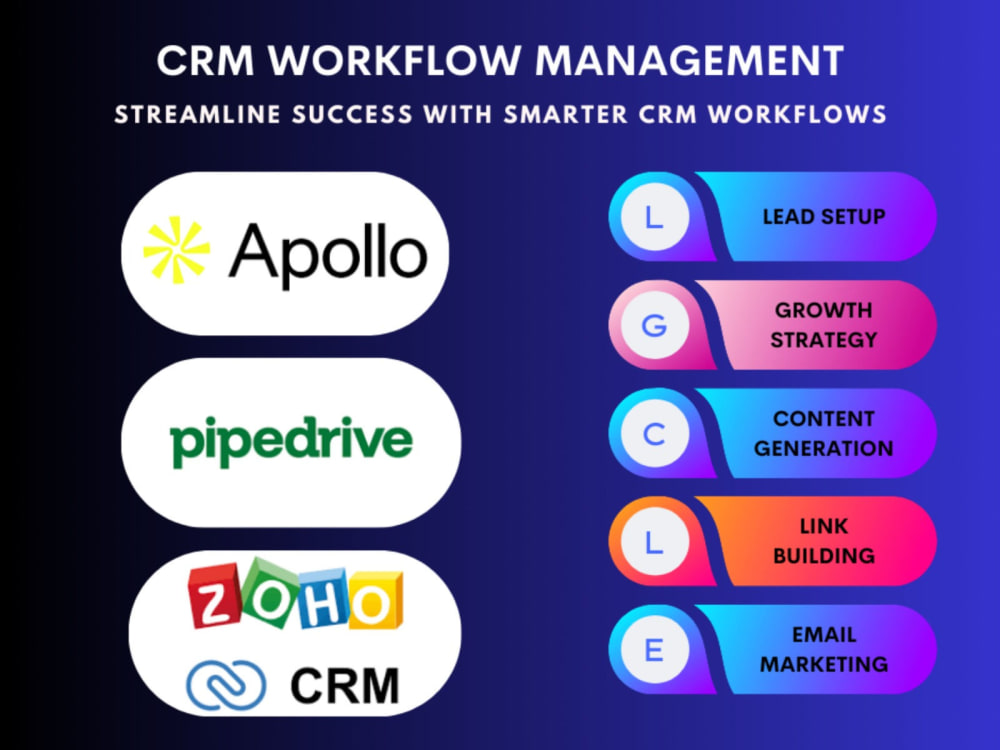 CRM WORKFLOW MANAGEMENT

STREAMLINE SUCCESS WITH SMARTER CRM WORKFLOWS

Apollo

pipedrive

ZOHO

CRM

L
LEAD SETUP

G
GROWTH STRATEGY

C
CONTENT GENERATION

L
LINK BUILDING

E
EMAIL MARKETING